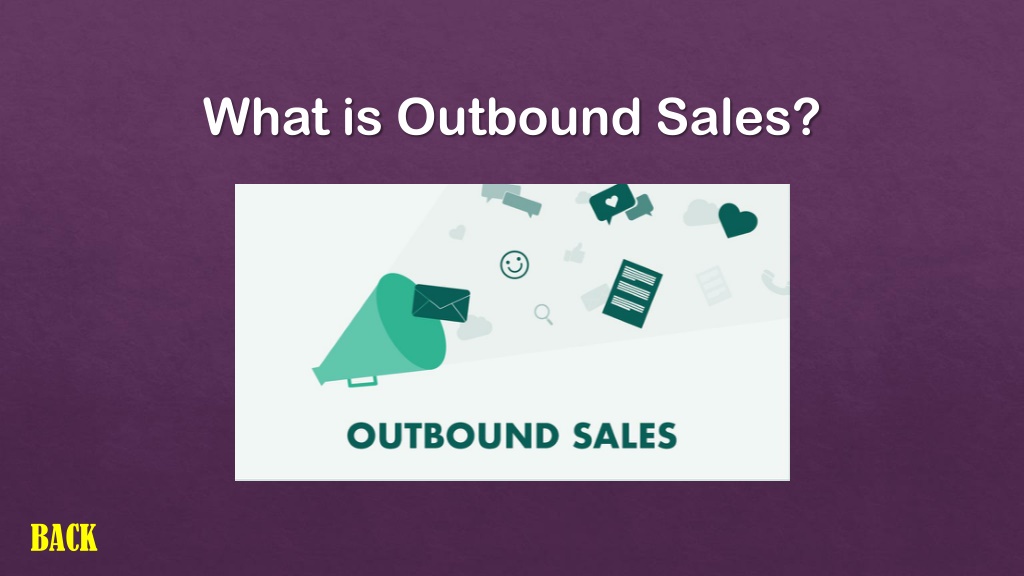 What is Outbound Sales?

OUTBOUND SALES

BACK